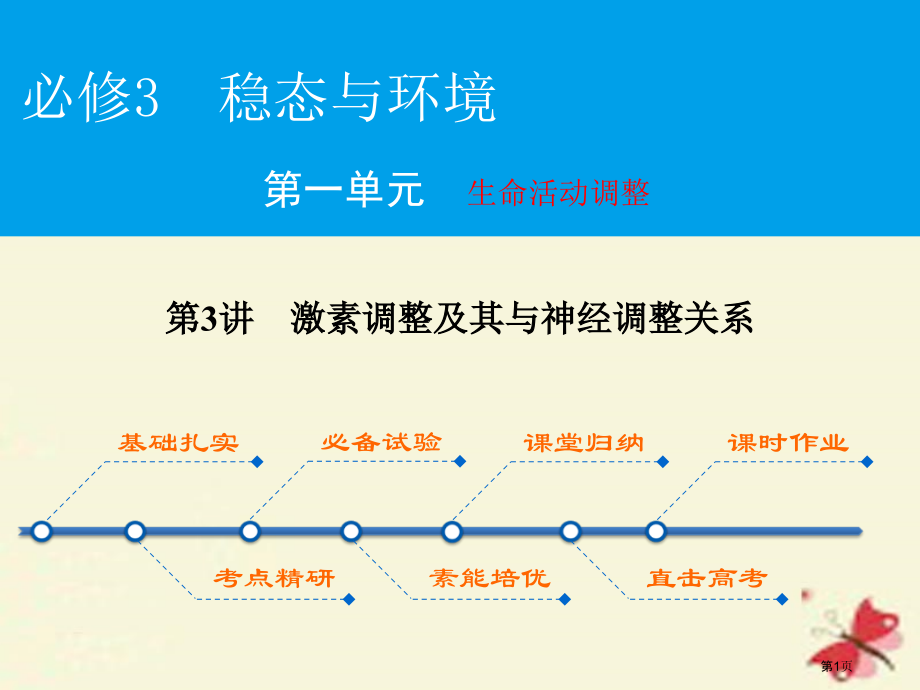 必修3　稳态与环境

第一单元　生命活动调整

第3讲　激素调整及其与神经调整关系

基础扎实

必备试验

课堂归纳

课时作业

考点精研

素能培优

直击高考

第1页